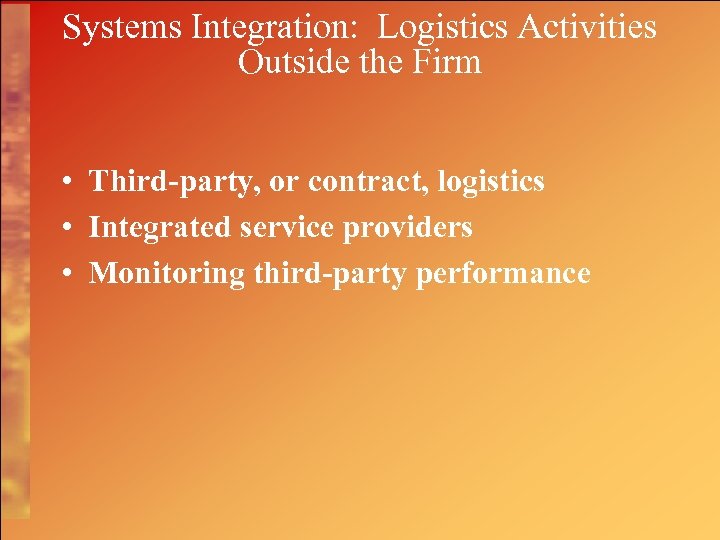 Systems Integration: Logistics Activities Outside the Firm

• Third-party, or contract, logistics
• Integrated service providers
• Monitoring third-party performance